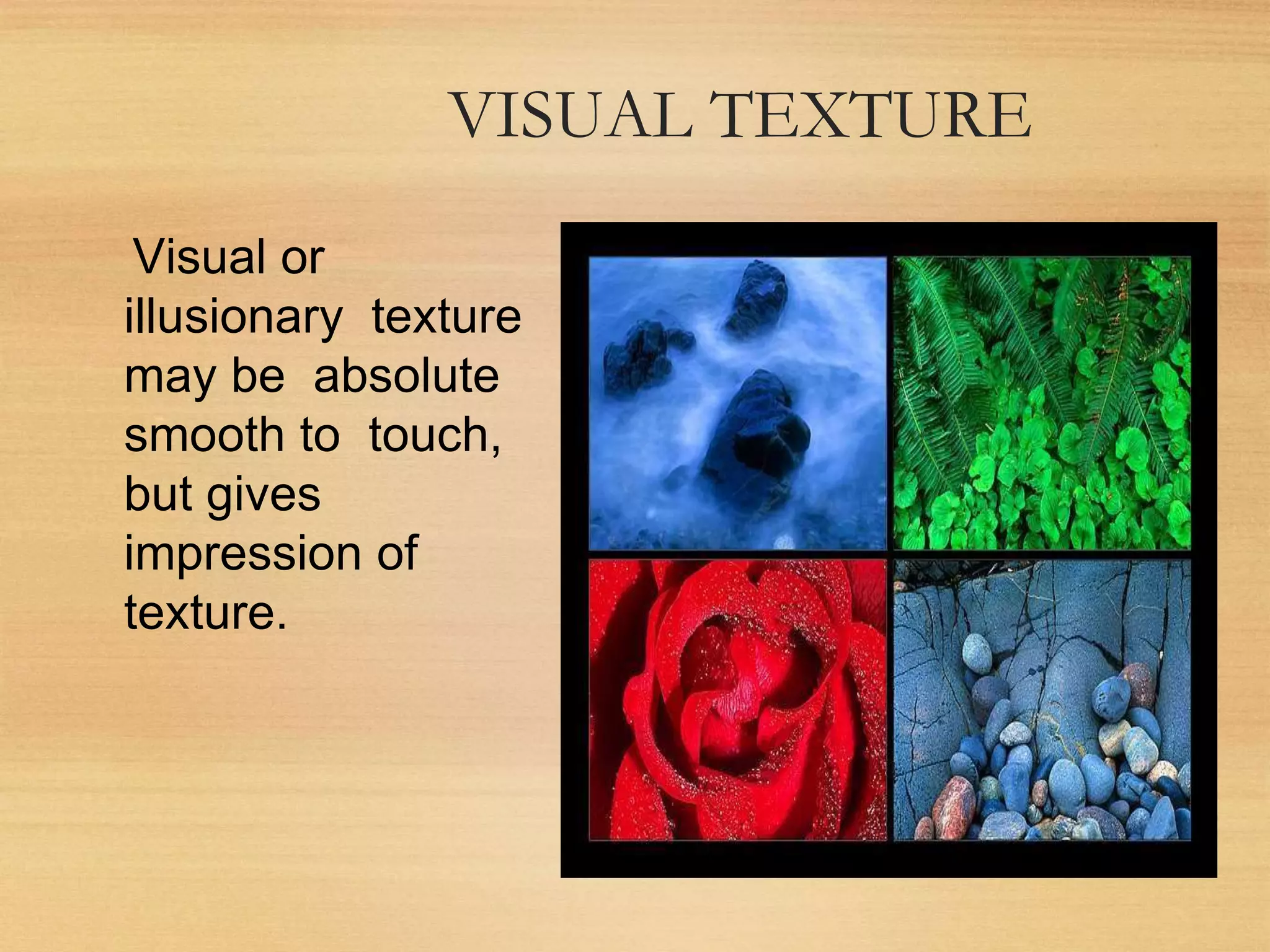 VISUAL TEXTURE

Visual or illusionary texture may be absolute smooth to touch, but gives impression of texture.